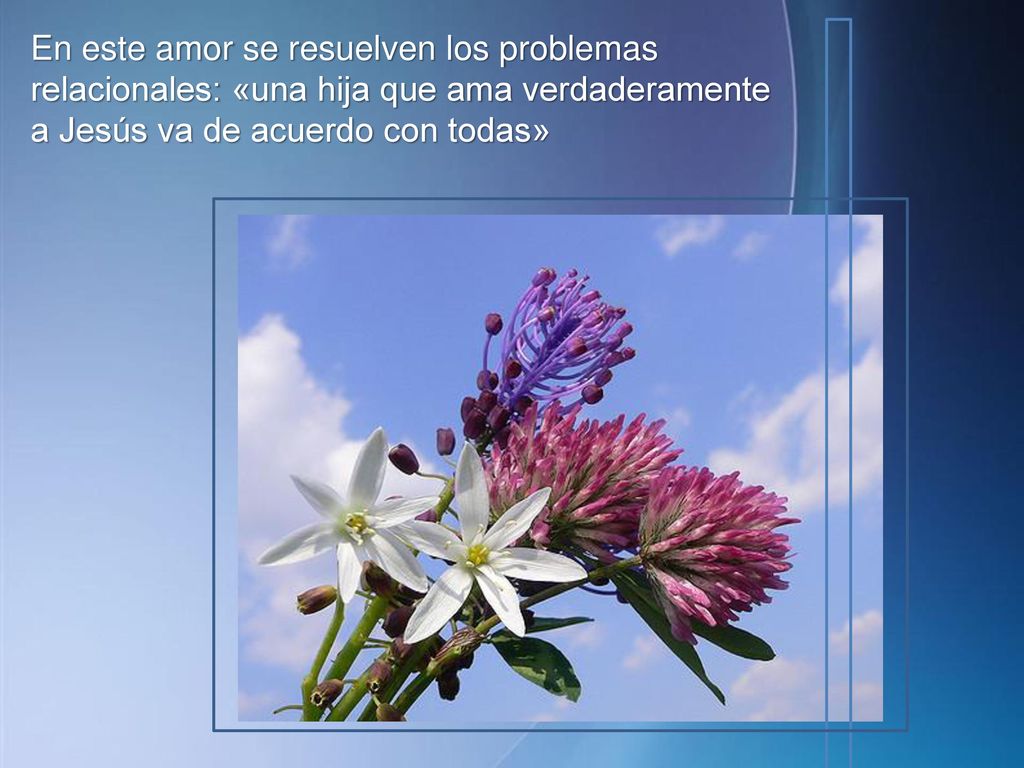 En este amor se resuelven los problemas relacionales: «una hija que ama verdaderamente a Jesús va de acuerdo con todas»